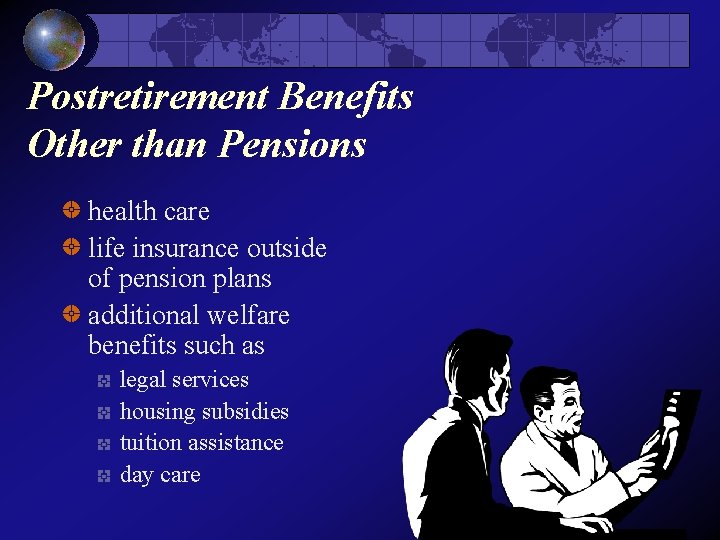 Postretirement Benefits Other than Pensions

health care

life insurance outside of pension plans

additional welfare benefits such as

legal services

housing subsidies

tuition assistance

day care